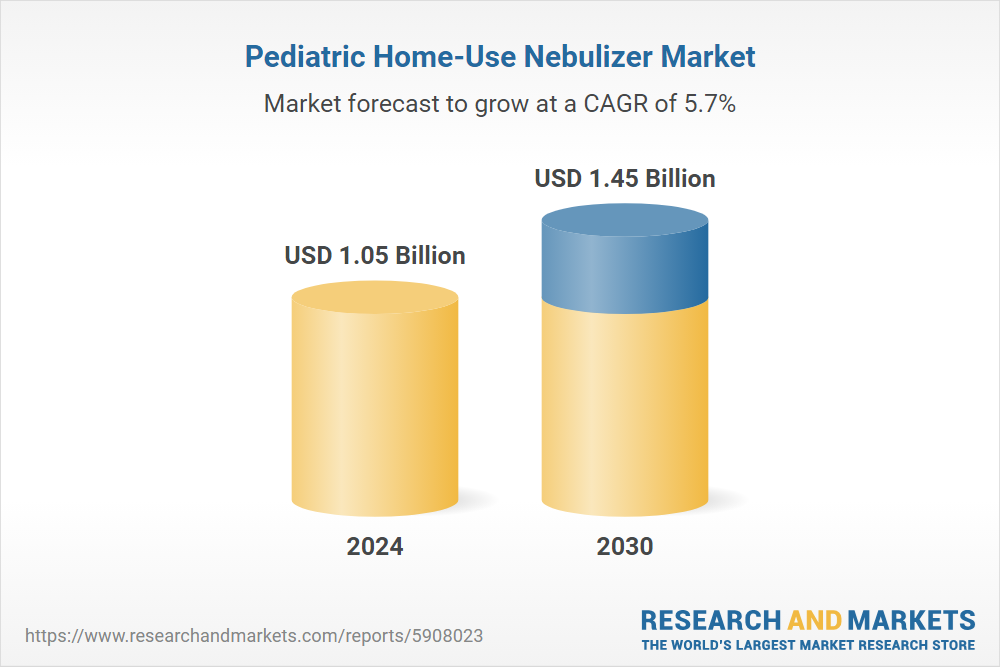 Pediatric Home-Use Nebulizer Market

Market forecast to grow at a CAGR of 5.7%

USD 1.05 Billion

USD 1.45 Billion

2024

2030

https://www.researchandmarkets.com/reports/5908023

RESEARCH AND MARKETS
THE WORLD'S LARGEST MARKET RESEARCH STORE